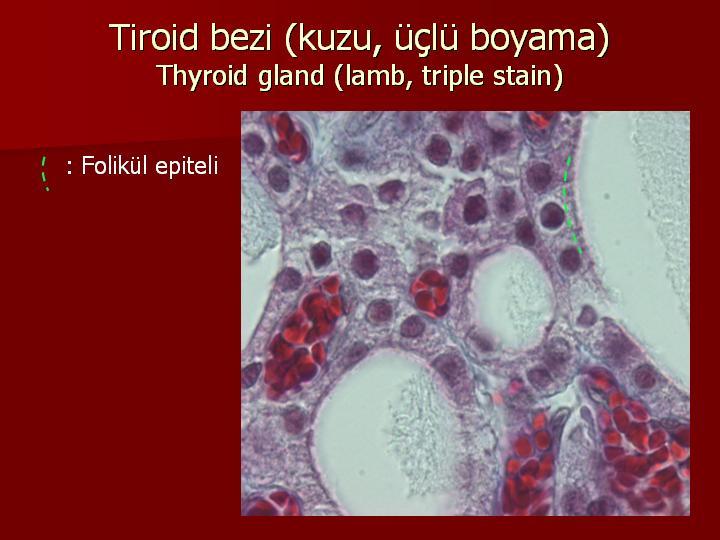 Tiroid bezi (kuzu, üçlü boyama)
Thyroid gland (lamb, triple stain)

: Folikül epiteli